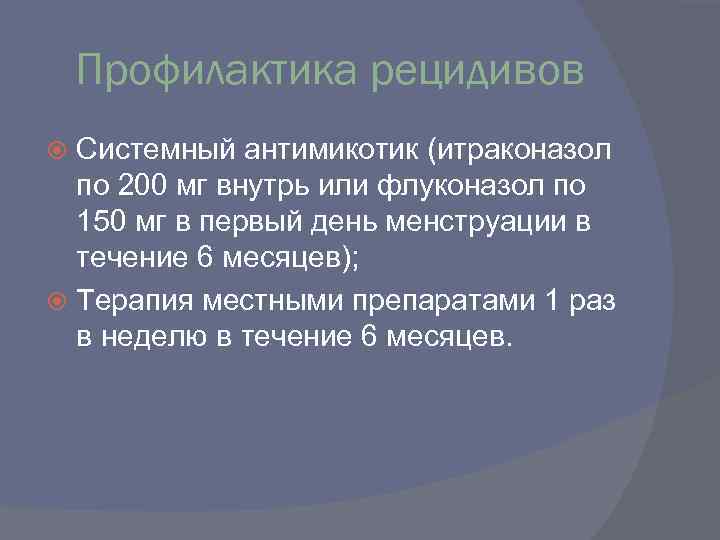 Профилактика рецидивов

Системный антимикотик (итраконазол по 200 мг внутрь или флуконазол по 150 мг в первый день менструации в течение 6 месяцев);

Терапия местными препаратами 1 раз в неделю в течение 6 месяцев.